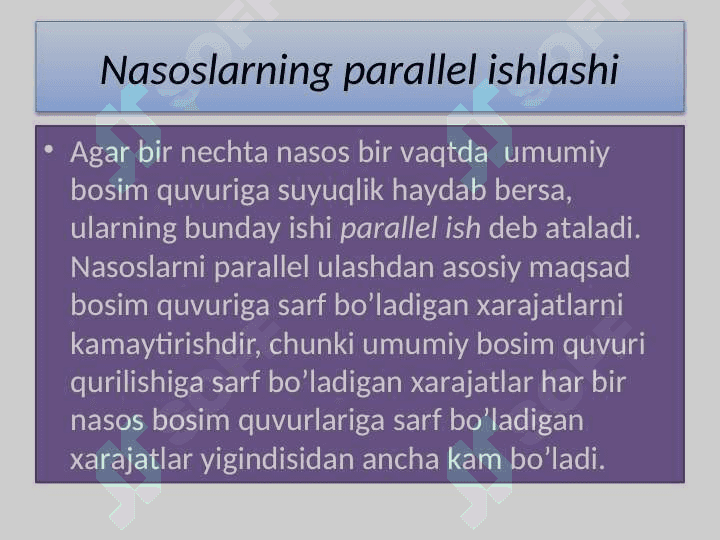 Nasoslarning parallel ishlashi

• Agar bir nechta nasos bir vaqtda umumiy bosim quvuriga suyuqlik haydab bersa, ularning bunday ishi parallel ish deb ataladi. Nasoslarni parallel ulashdan asosiy maqsad bosim quvuriga sarf bo’ladigan xarajatlarni kamaytirishdir, chunki umumiy bosim quvuri qurilishiga sarf bo’ladigan xarajatlar har bir nasos bosim quvurlariga sarf bo’ladigan xarajatlar yigindisidan ancha kam bo’ladi.